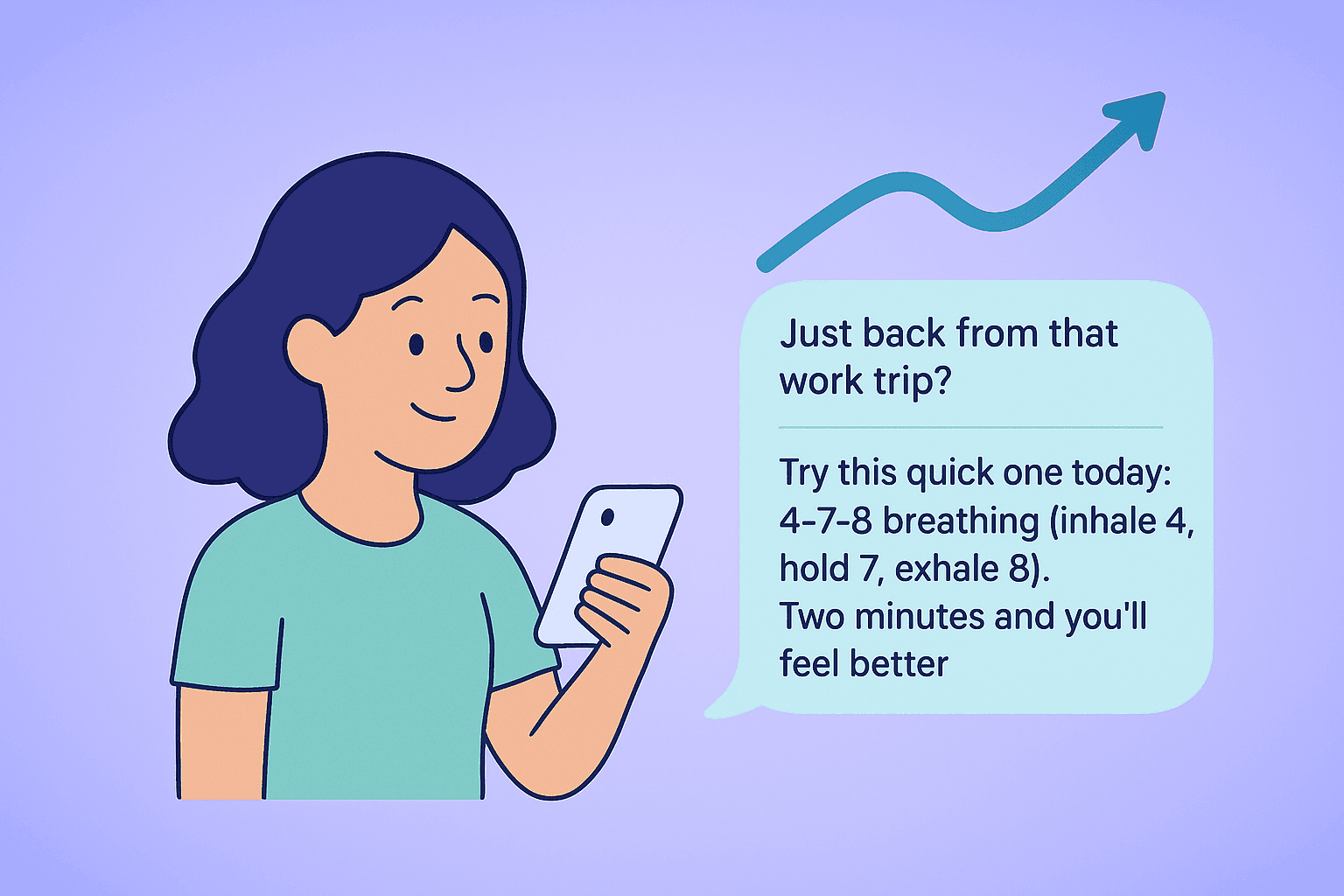 Just back from that work trip?

Try this quick one today: 4-7-8 breathing (inhale 4, hold 7, exhale 8). Two minutes and you'll feel better